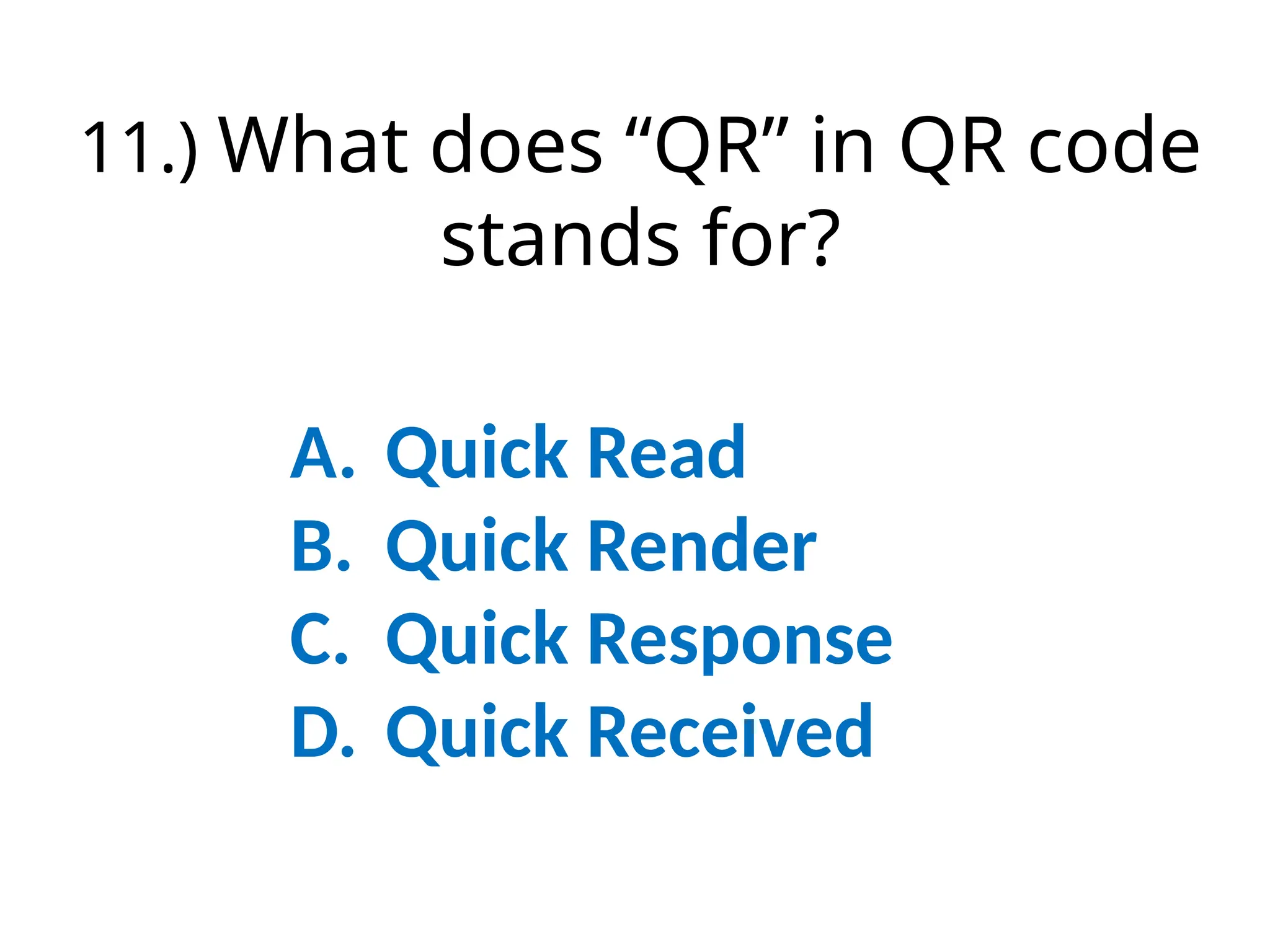 11.) What does “QR” in QR code stands for?

A. Quick Read
B. Quick Render
C. Quick Response
D. Quick Received